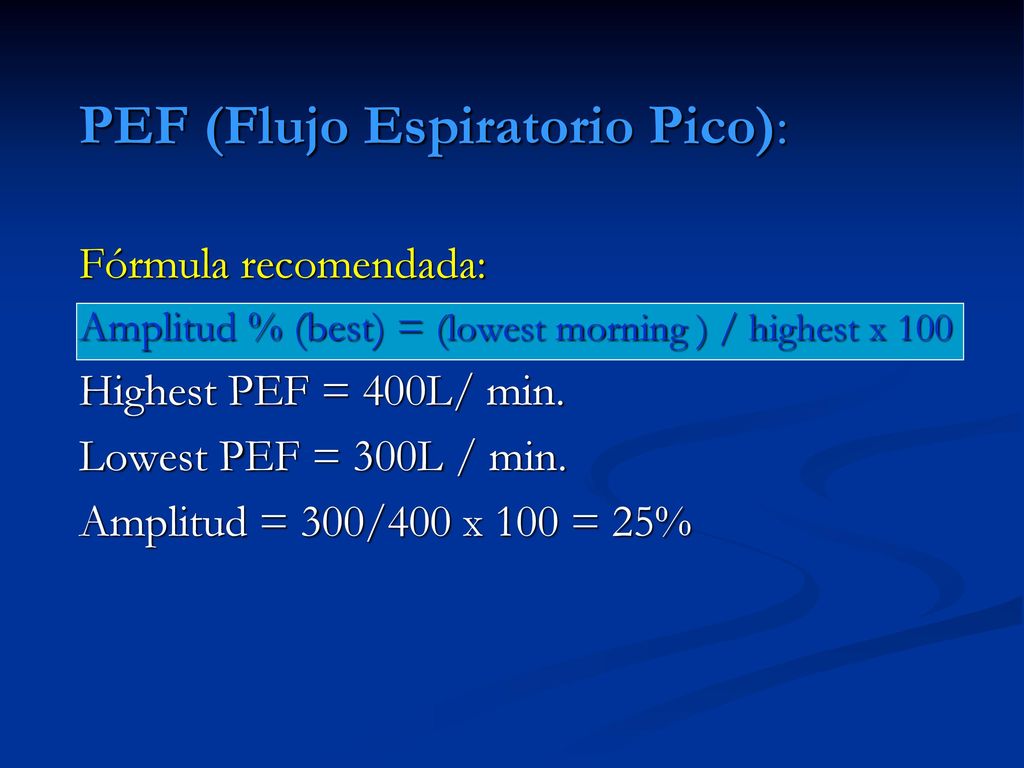 PEF (Flujo Espiratorio Pico):

Fórmula recomendada:

Amplitud % (best) = (lowest morning ) / highest x 100

Highest PEF = 400L/ min.

Lowest PEF = 300L / min.

Amplitud = 300/400 x 100 = 25%